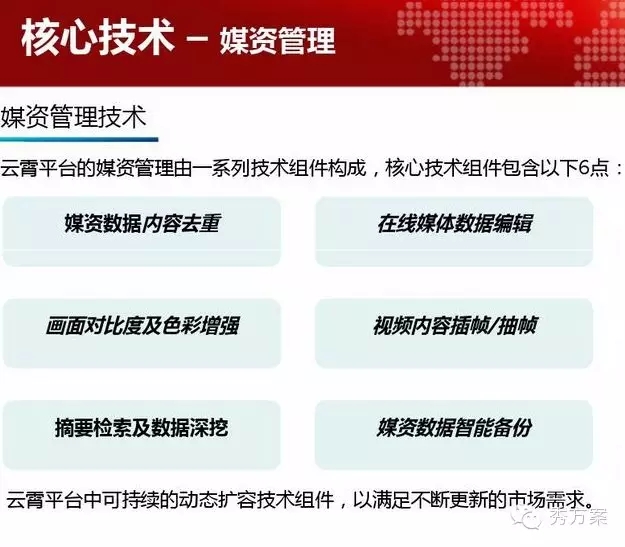 核心技术 – 媒资管理

媒资管理技术

云霄平台的媒资管理由一系列技术组件构成，核心技术组件包含以下6点：

媒资数据内容去重

在线媒体数据编辑

画面对比度及色彩增强

视频内容插帧/抽帧

摘要检索及数据深挖

媒资数据智能备份

云霄平台中可持续的动态扩容技术组件，以满足不断更新的市场需求。

秀方案